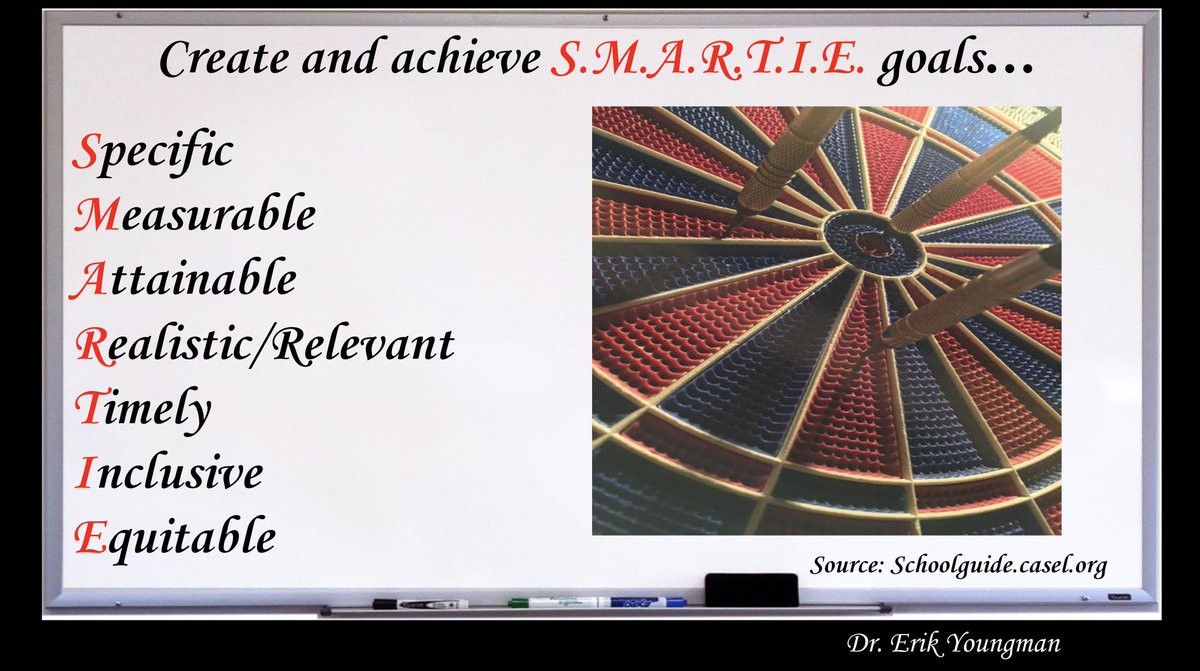 Create and achieve S.M.A.R.T.I.E. goals…

Specific
Measurable
Attainable
Realistic/Relevant
Timely
Inclusive
Equitable

Source: Schoolguide.casel.org

Dr. Erik Youngman